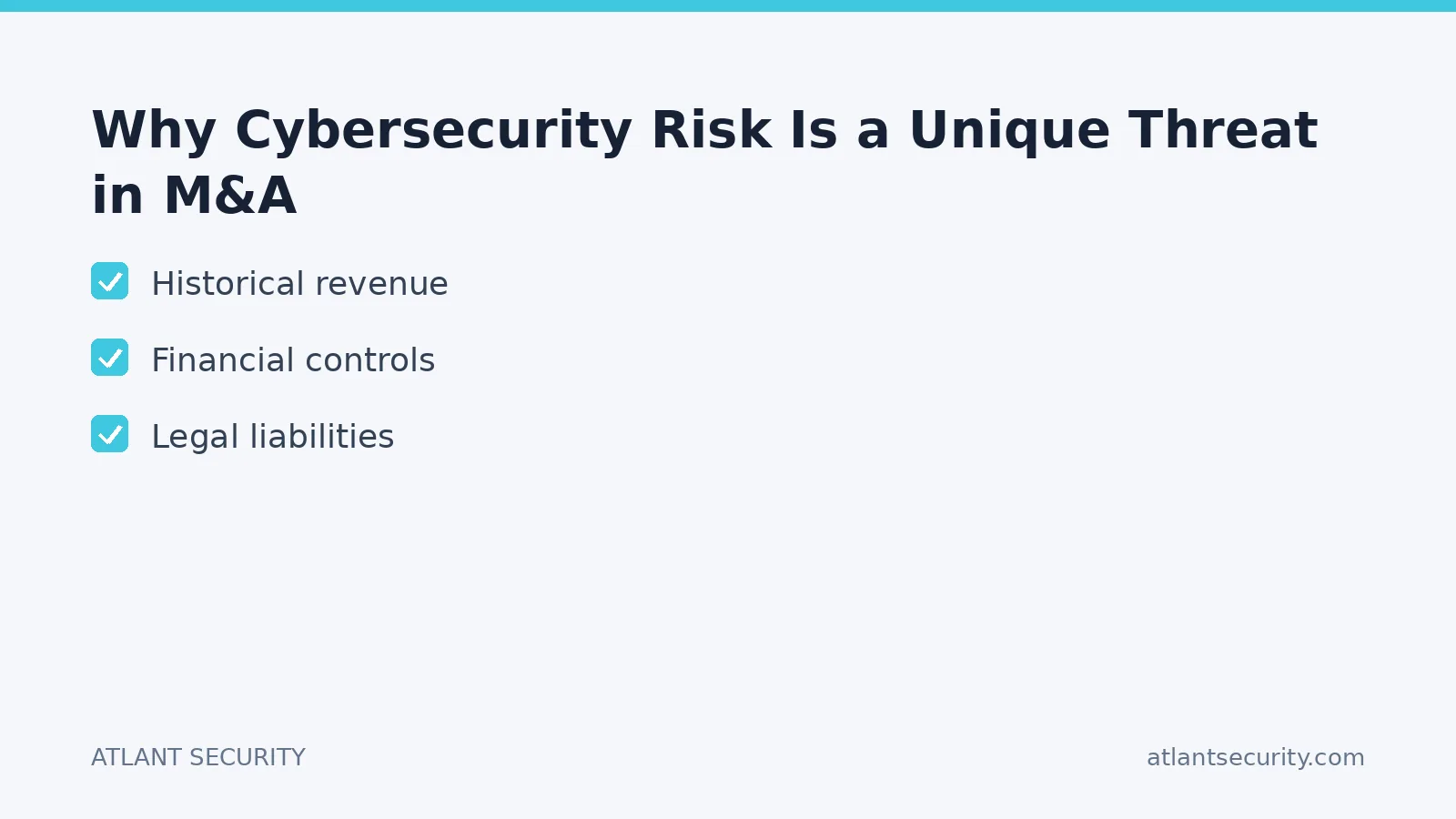 Why Cybersecurity Risk Is a Unique Threat in M&A

Historical revenue

Financial controls

Legal liabilities

ATLANT SECURITY

atlantsecurity.com